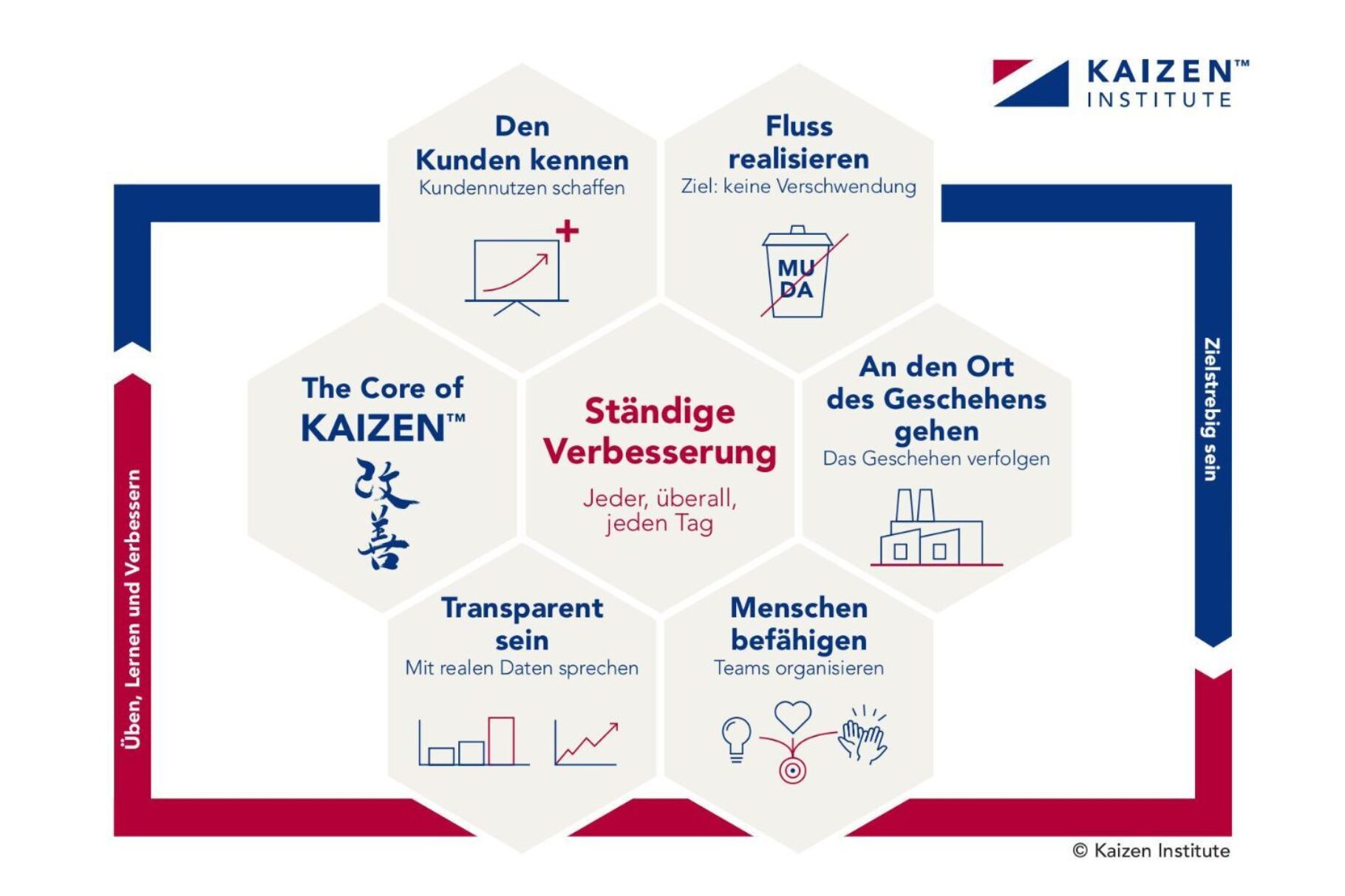 KAIZEN™
INSTITUTE

Den
Kunden kennen
Kundennutzen schaffen

Fluss
realisieren
Ziel: keine Verschwendung

MU
DA

The Core of
KAIZEN™
改善

Ständige
Verbesserung
Jeder, überall,
jeden Tag

An den Ort
des Geschehens
gehen
Das Geschehen verfolgen

Transparent
sein
Mit realen Daten sprechen

Menschen
befähigen
Teams organisieren

Üben, Lernen und Verbessern

Zielstrebig sein

© Kaizen Institute